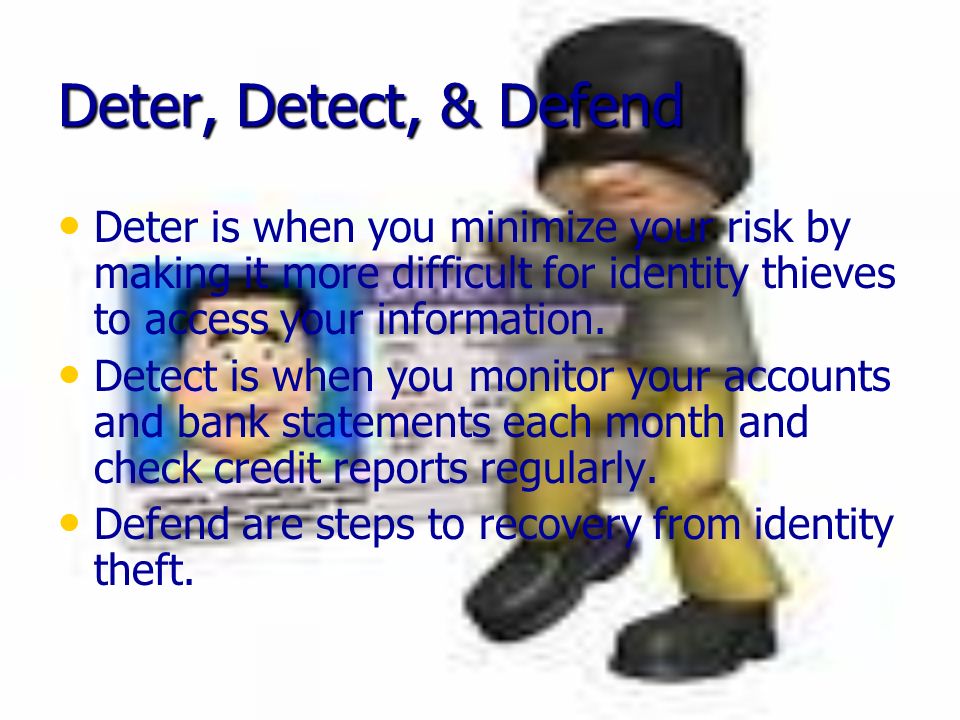 Deter, Detect, & Defend

• Deter is when you minimize your risk by making it more difficult for identity thieves to access your information.
• Detect is when you monitor your accounts and bank statements each month and check credit reports regularly.
• Defend are steps to recovery from identity theft.